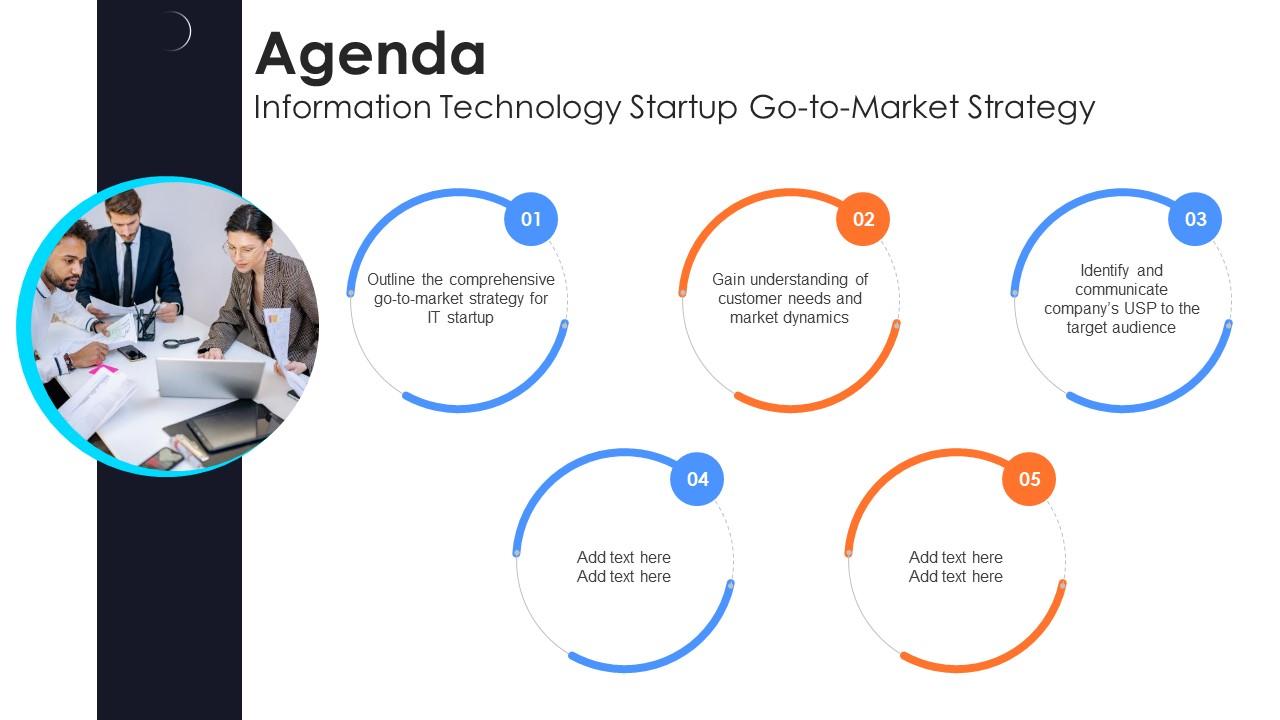 Agenda
Information Technology Startup Go-to-Market Strategy

01
Outline the comprehensive go-to-market strategy for IT startup

02
Gain understanding of customer needs and market dynamics

03
Identify and communicate company's USP to the target audience

04
Add text here
Add text here

05
Add text here
Add text here